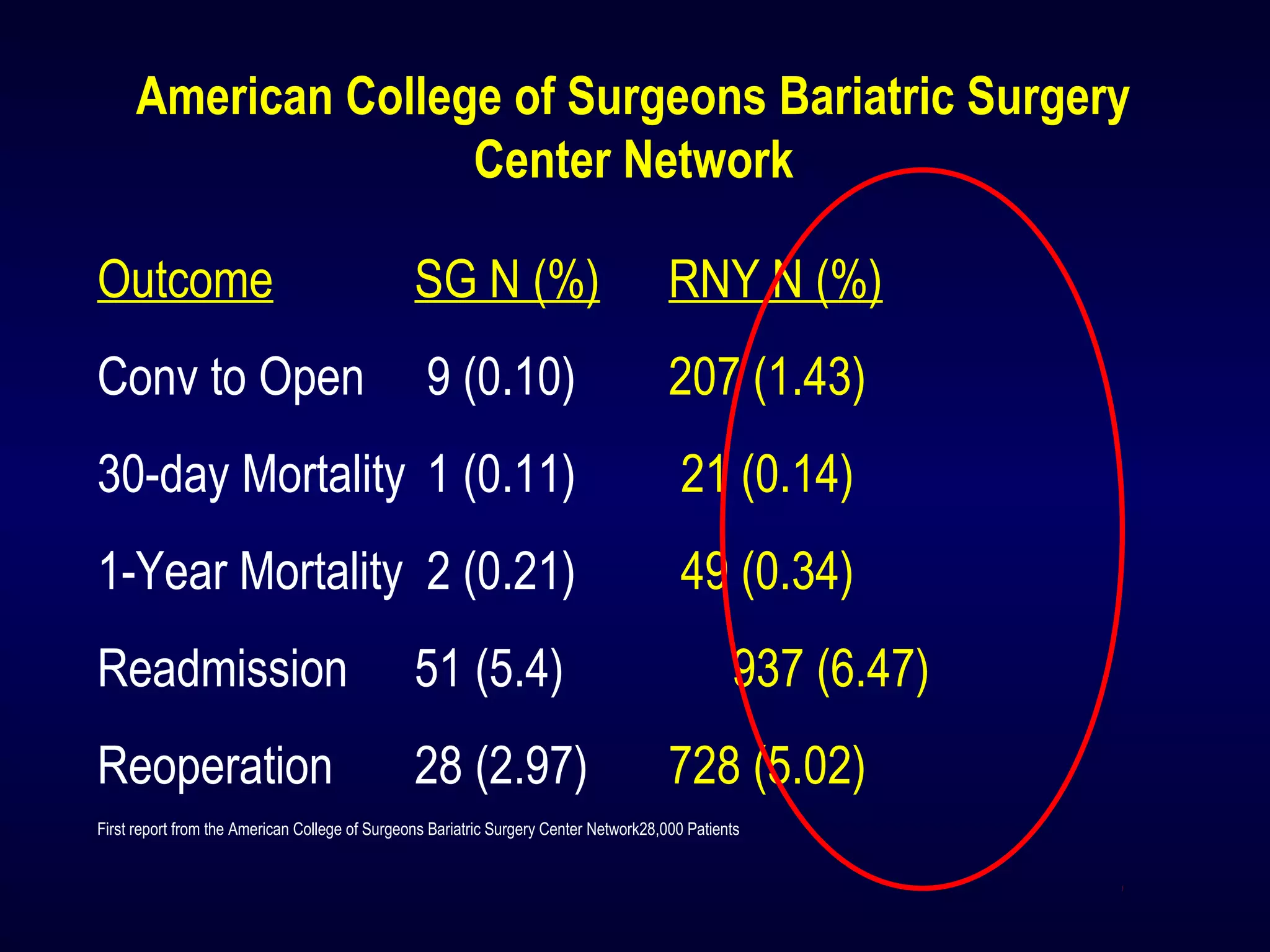 American College of Surgeons Bariatric Surgery Center Network

| Outcome | SG N (%) | RNY N (%) |
|---|---|---|
| Conv to Open | 9 (0.10) | 207 (1.43) |
| 30-day Mortality | 1 (0.11) | 21 (0.14) |
| 1-Year Mortality | 2 (0.21) | 49 (0.34) |
| Readmission | 51 (5.4) | 937 (6.47) |
| Reoperation | 28 (2.97) | 728 (5.02) |

First report from the American College of Surgeons Bariatric Surgery Center Network28,000 Patients